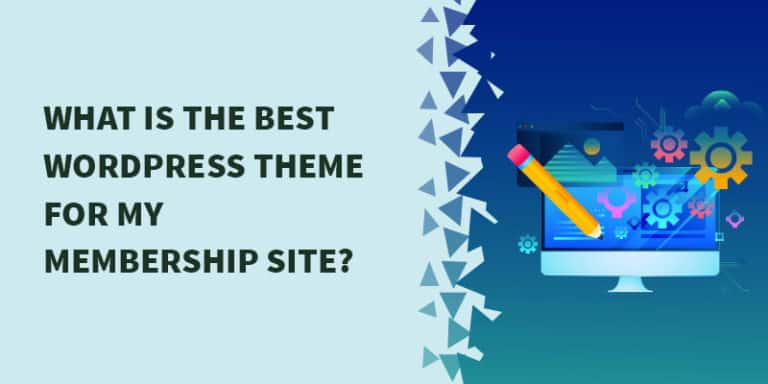 WHAT IS THE BEST WORDPRESS THEME FOR MY MEMBERSHIP SITE?